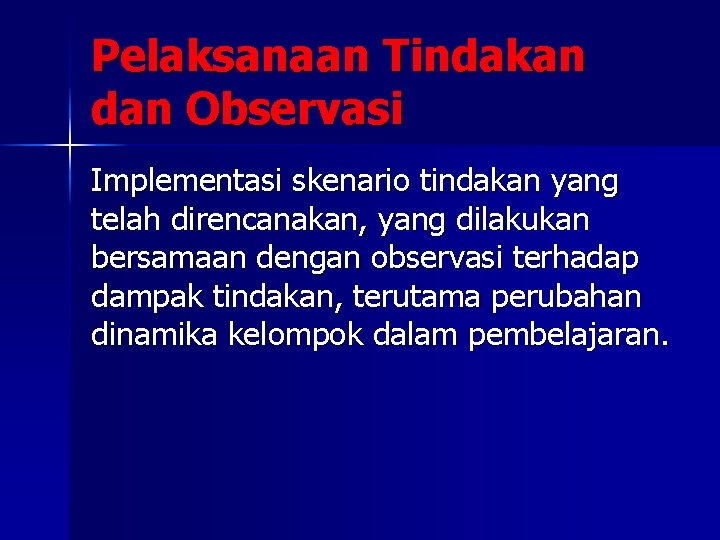 Pelaksanaan Tindakan dan Observasi

Implementasi skenario tindakan yang telah direncanakan, yang dilakukan bersamaan dengan observasi terhadap dampak tindakan, terutama perubahan dinamika kelompok dalam pembelajaran.